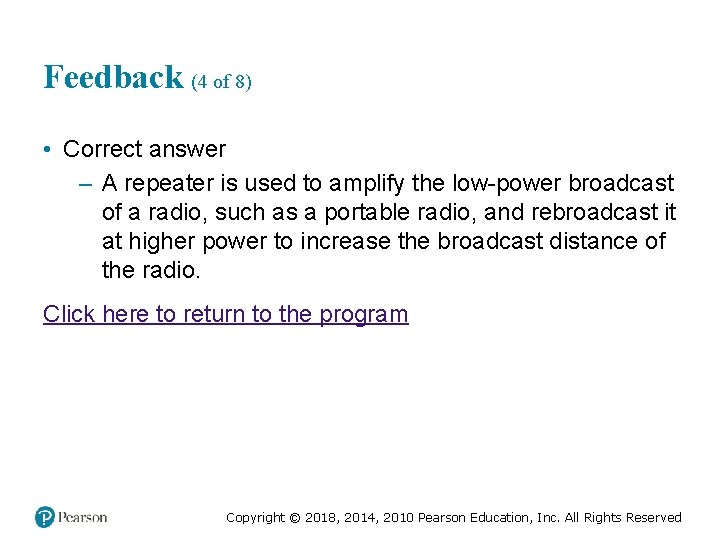 Feedback (4 of 8)

• Correct answer

– A repeater is used to amplify the low-power broadcast of a radio, such as a portable radio, and rebroadcast it at higher power to increase the broadcast distance of the radio.

Click here to return to the program

Pearson

Copyright © 2018, 2014, 2010 Pearson Education, Inc. All Rights Reserved